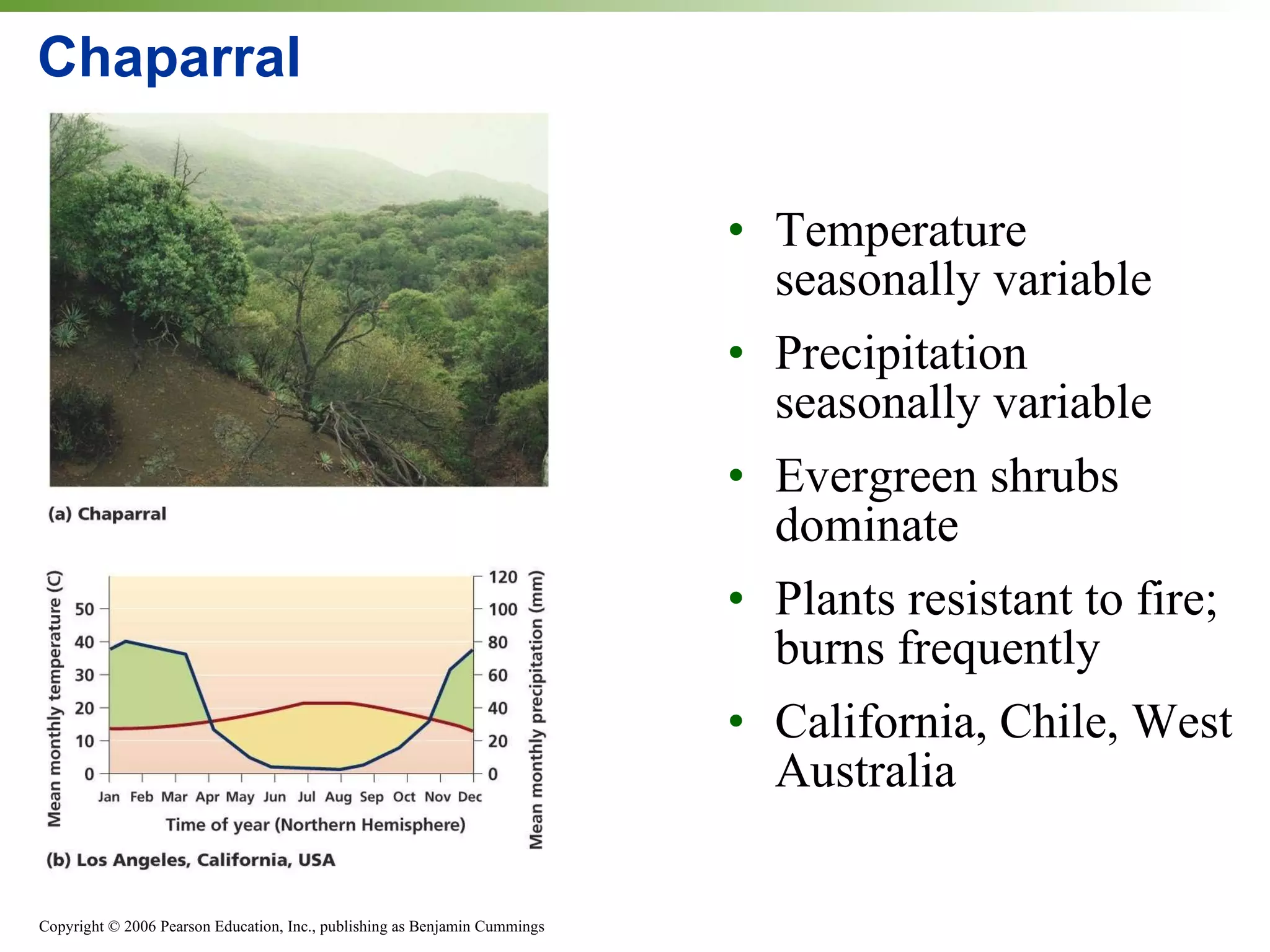 Chaparral

(a) Chaparral

Mean monthly temperature (C)

50
40
30
20
10
0

120
100
80
60
40
20
0

Mean monthly precipitation (mm)

Jan Feb Mar Apr May Jun Jul Aug Sep Oct Nov Dec

Time of year (Northern Hemisphere)

(b) Los Angeles, California, USA

• Temperature seasonally variable
• Precipitation seasonally variable
• Evergreen shrubs dominate
• Plants resistant to fire; burns frequently
• California, Chile, West Australia

Copyright © 2006 Pearson Education, Inc., publishing as Benjamin Cummings